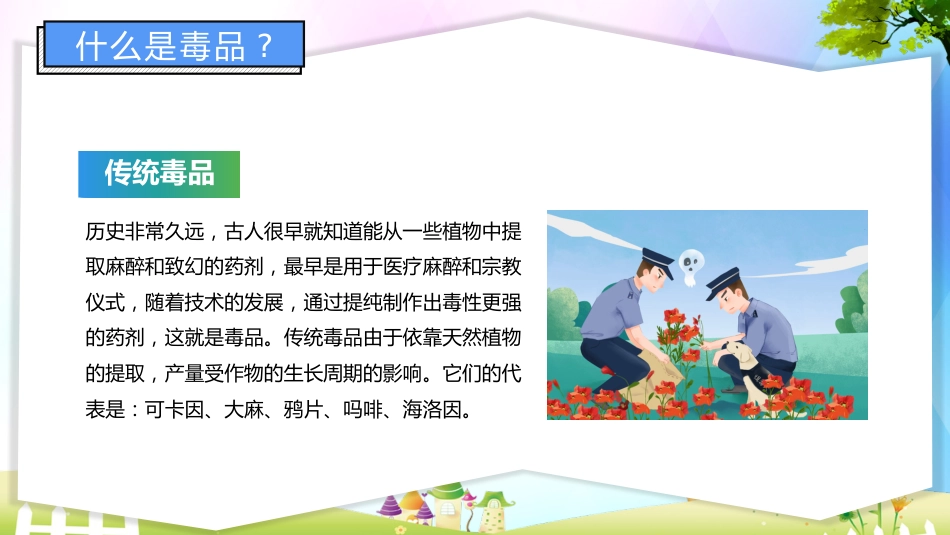 什么是毒品？

传统毒品

历史非常久远，古人很早就知道能从一些植物中提取麻醉和致幻的药剂，最早是用于医疗麻醉和宗教仪式，随着技术的发展，通过提纯制作出毒性更强的药剂，这就是毒品。传统毒品由于依靠天然植物的提取，产量受作物的生长周期的影响。它们的代表是：可卡因、大麻、鸦片、吗啡、海洛因。